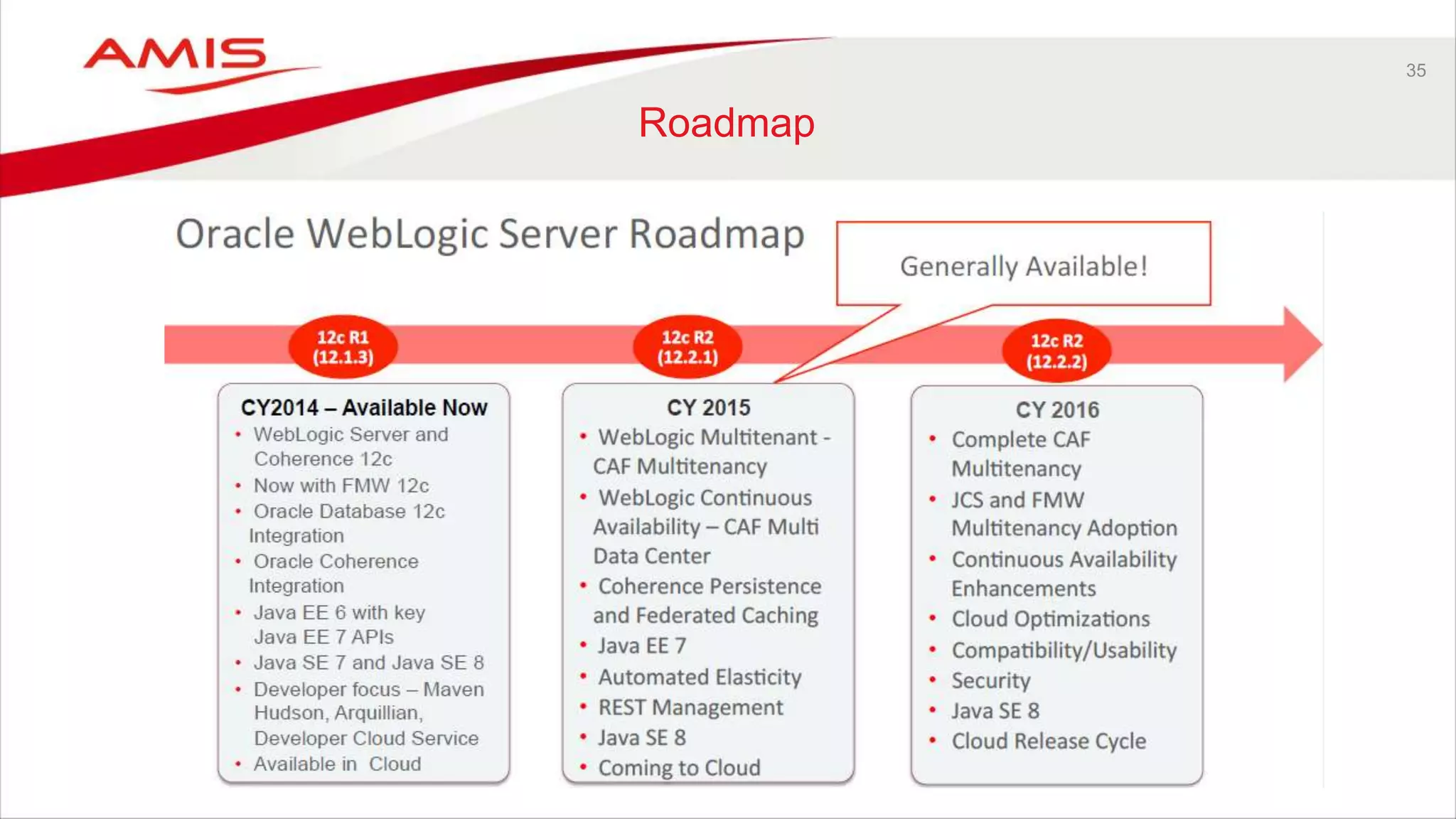 AMIS

35

Roadmap

Oracle WebLogic Server Roadmap

Generally Available!

12c R1 (12.1.3)

12c R2 (12.2.1)

12c R2 (12.2.2)

CY2014 – Available Now
• WebLogic Server and Coherence 12c
• Now with FMW 12c
• Oracle Database 12c Integration
• Oracle Coherence Integration
• Java EE 6 with key Java EE 7 APIs
• Java SE 7 and Java SE 8
• Developer focus – Maven Hudson, Arquillian, Developer Cloud Service
• Available in Cloud

CY 2015
• WebLogic Multitenant - CAF Multitenancy
• WebLogic Continuous Availability – CAF Multi Data Center
• Coherence Persistence and Federated Caching
• Java EE 7
• Automated Elasticity
• REST Management
• Java SE 8
• Coming to Cloud

CY 2016
• Complete CAF Multitenancy
• JCS and FMW Multitenancy Adoption
• Continuous Availability Enhancements
• Cloud Optimizations
• Compatibility/Usability
• Security
• Java SE 8
• Cloud Release Cycle